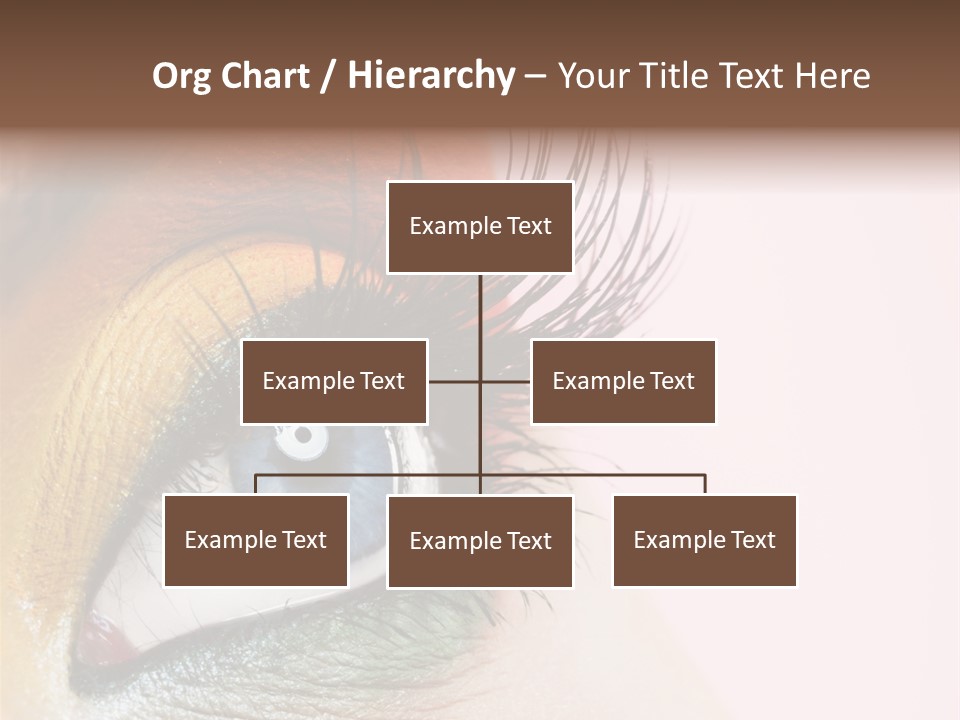 Org Chart / Hierarchy – Your Title Text Here

Example Text

Example Text

Example Text

Example Text

Example Text

Example Text